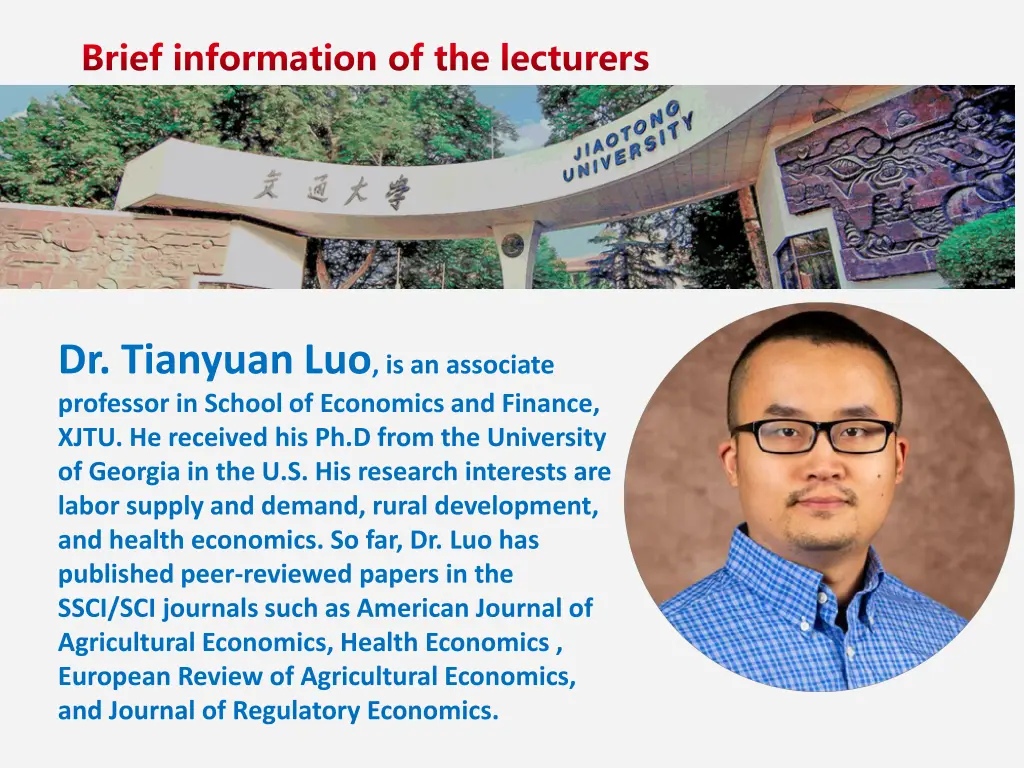 Brief information of the lecturers

交通大学

JIAOTONG UNIVERSITY

Dr. Tianyuan Luo, is an associate professor in School of Economics and Finance, XJTU. He received his Ph.D from the University of Georgia in the U.S. His research interests are labor supply and demand, rural development, and health economics. So far, Dr. Luo has published peer-reviewed papers in the SSCI/SCI journals such as American Journal of Agricultural Economics, Health Economics , European Review of Agricultural Economics, and Journal of Regulatory Economics.